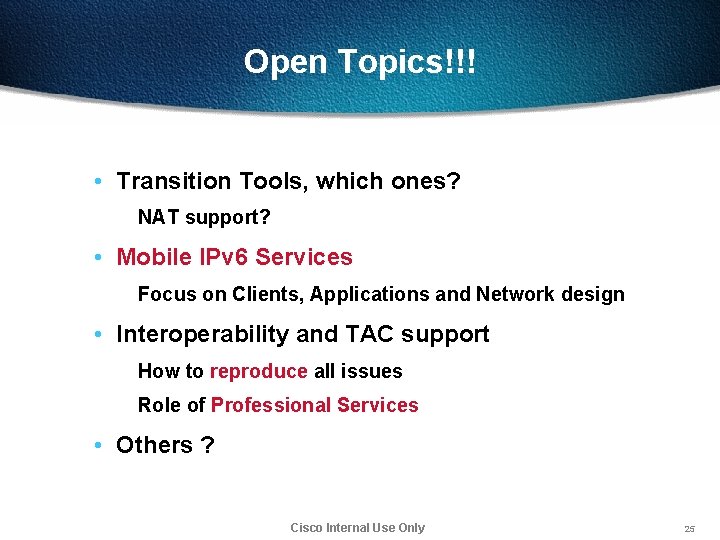 Open Topics!!!

• Transition Tools, which ones?

NAT support?

• Mobile IPv6 Services

Focus on Clients, Applications and Network design

• Interoperability and TAC support

How to reproduce all issues

Role of Professional Services

• Others ?

Cisco Internal Use Only

25